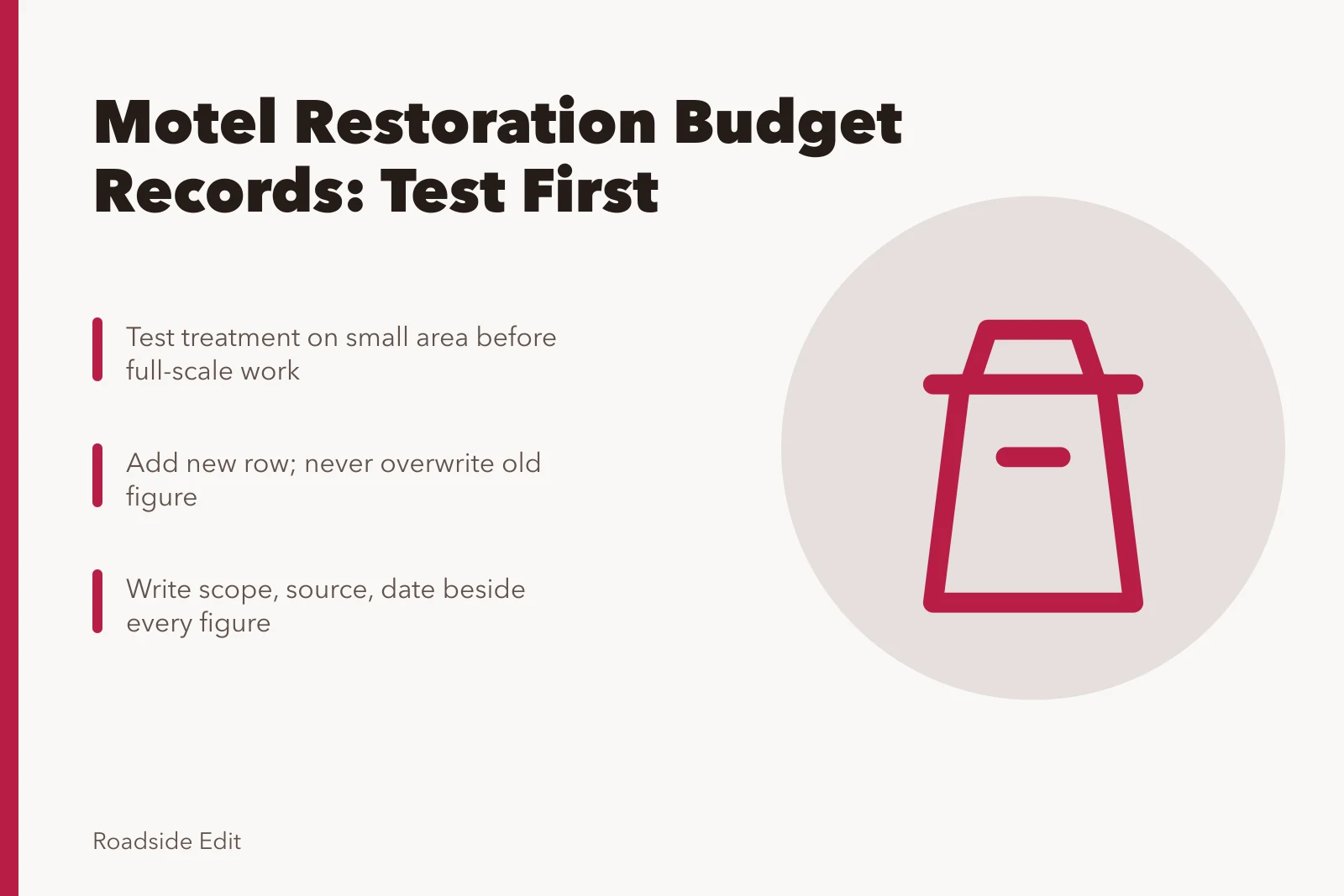 Motel Restoration Budget Records: Test First

Test treatment on small area before full-scale work

Add new row; never overwrite old figure

Write scope, source, date beside every figure

Roadside Edit